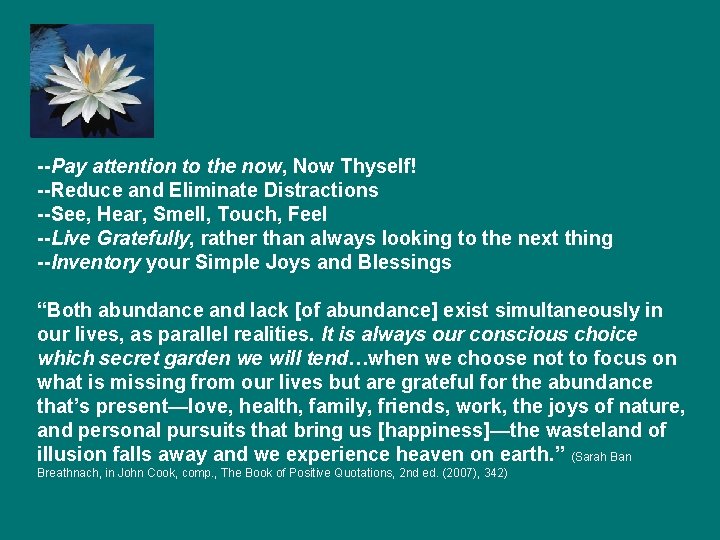 --Pay attention to the now, Now Thyself!
--Reduce and Eliminate Distractions
--See, Hear, Smell, Touch, Feel
--Live Gratefully, rather than always looking to the next thing
--Inventory your Simple Joys and Blessings

“Both abundance and lack [of abundance] exist simultaneously in our lives, as parallel realities. It is always our conscious choice which secret garden we will tend…when we choose not to focus on what is missing from our lives but are grateful for the abundance that’s present—love, health, family, friends, work, the joys of nature, and personal pursuits that bring us [happiness]—the wasteland of illusion falls away and we experience heaven on earth.” (Sarah Ban Breathnach, in John Cook, comp., The Book of Positive Quotations, 2nd ed. (2007), 342)